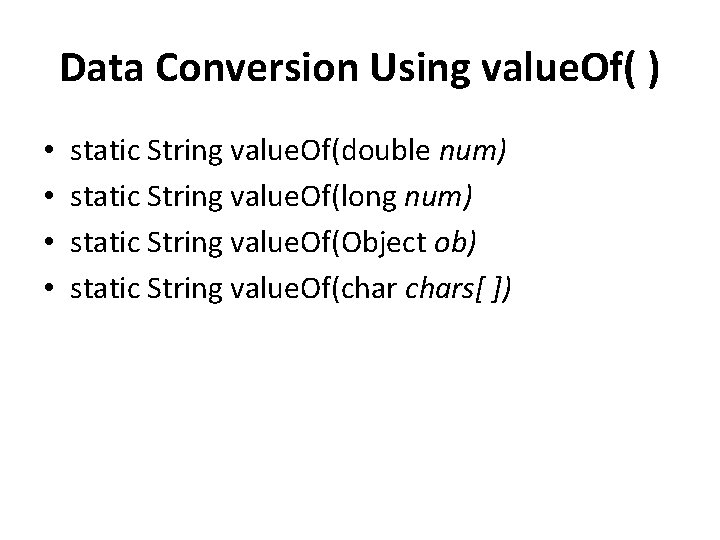 Data Conversion Using valueOf( )

• static String valueOf(double num)
• static String valueOf(long num)
• static String valueOf(Object ob)
• static String valueOf(char chars[ ])